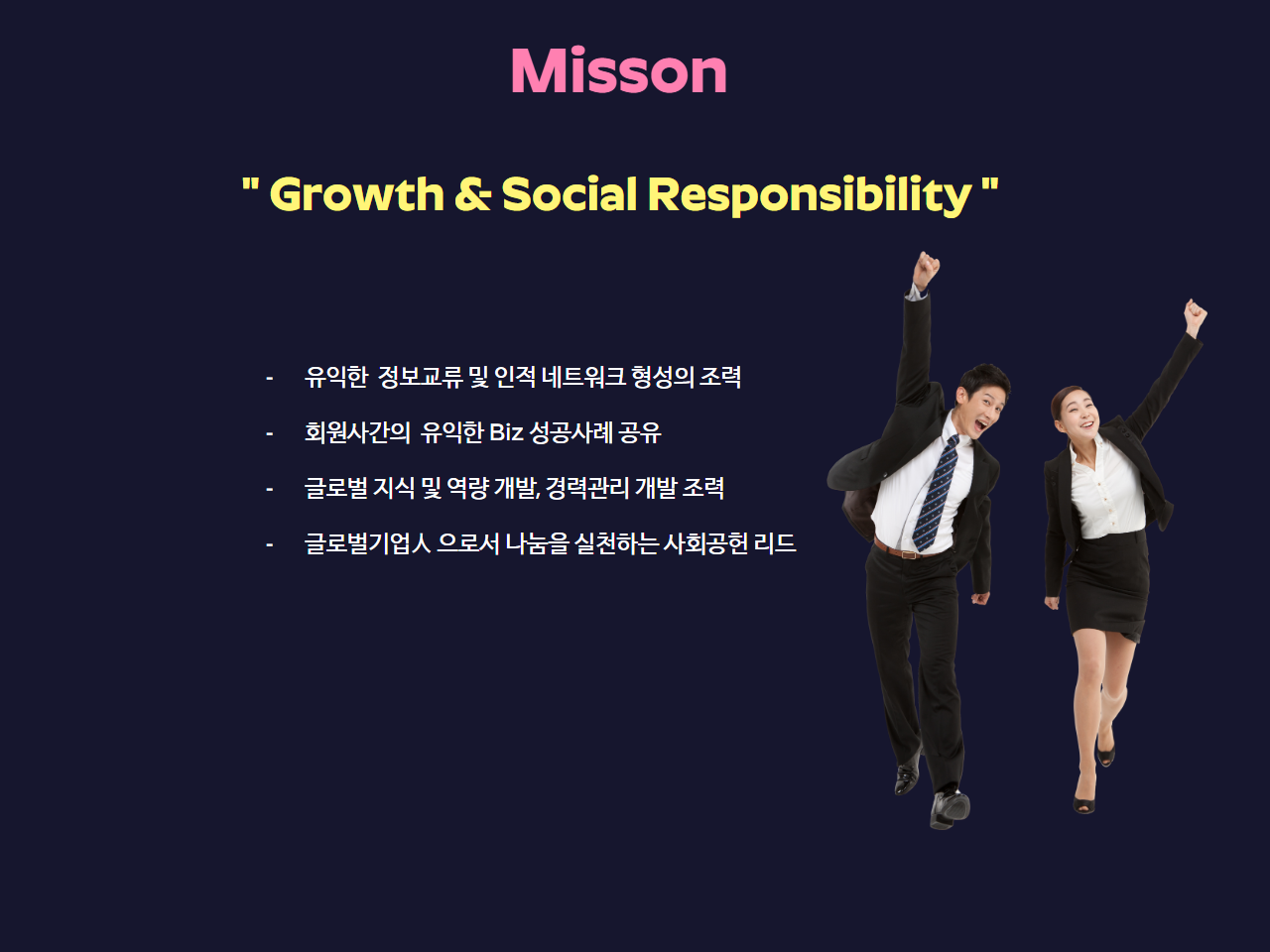 Misson

" Growth & Social Responsibility "

- 유익한 정보교류 및 인적 네트워크 형성의 조력
- 회원사간의 유익한 Biz 성공사례 공유
- 글로벌 지식 및 역량 개발, 경력관리 개발 조력
- 글로벌기업人 으로서 나눔을 실천하는 사회공헌 리드